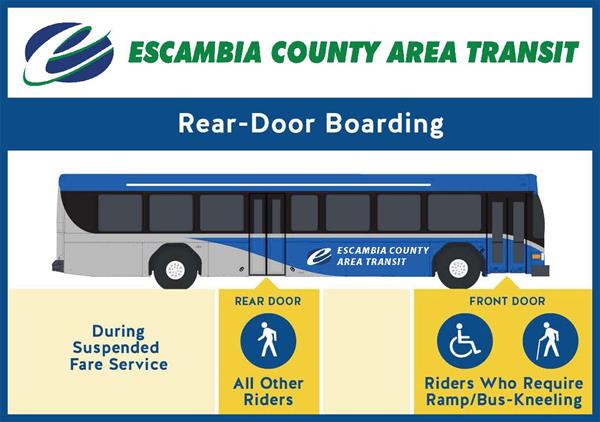 ESCAMBIA COUNTY AREA TRANSIT

Rear-Door Boarding

ESCAMBIA COUNTY AREA TRANSIT

During Suspended Fare Service

REAR DOOR

All Other Riders

FRONT DOOR

Riders Who Require Ramp/Bus-Kneeling